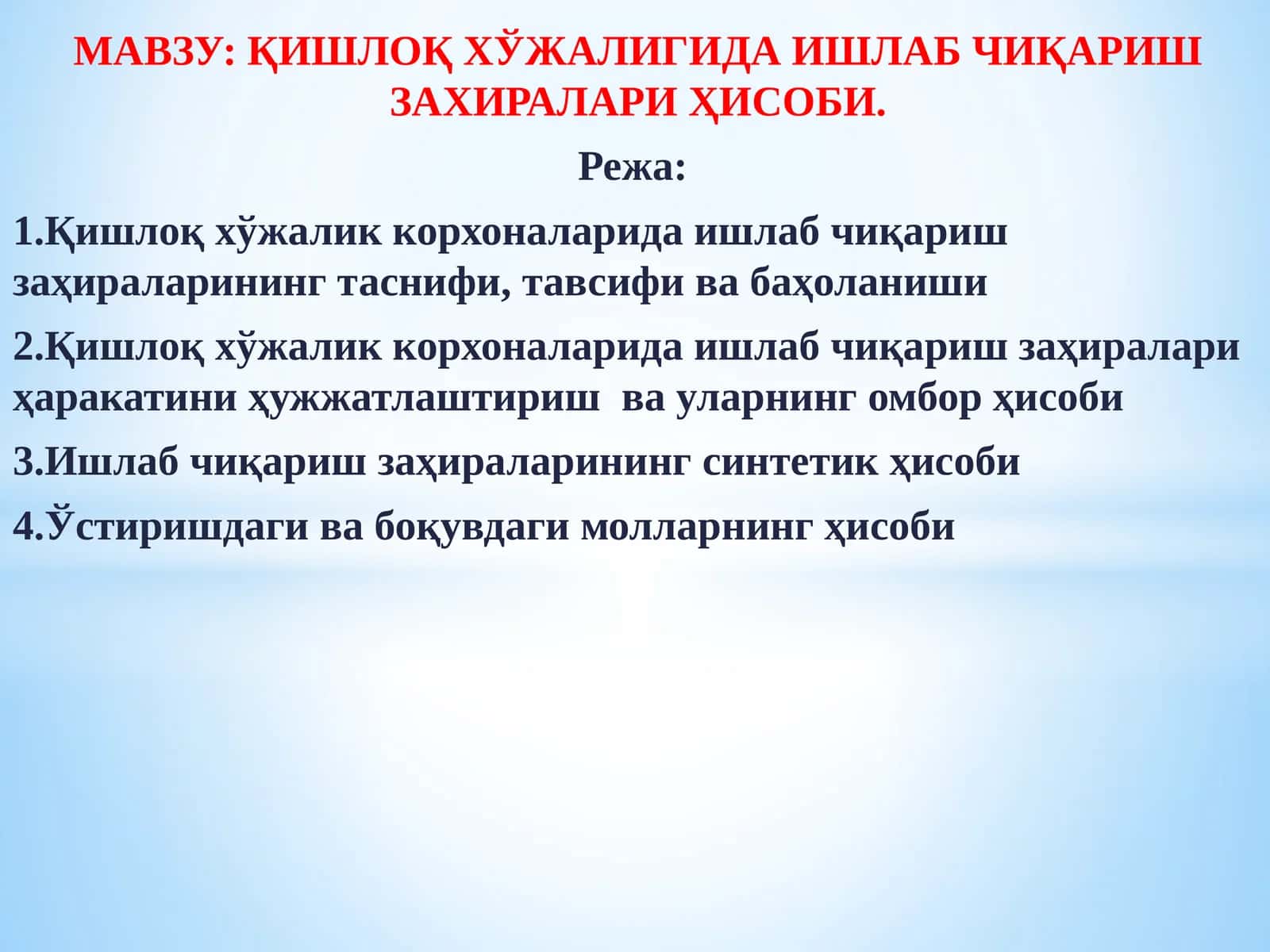 МАВЗУ: ҚИШЛОҚ ХЎЖАЛИГИДА ИШЛАБ ЧИҚАРИШ ЗАХИРАЛАРИ ҲИСОБИ.

Режа:

1.Қишлоқ хўжалик корхоналарида ишлаб чиқариш заҳираларининг таснифи, тавсифи ва баҳоланиши

2.Қишлоқ хўжалик корхоналарида ишлаб чиқариш заҳиралари ҳаракатини ҳужжатлаштириш ва уларнинг омбор ҳисоби

3.Ишлаб чиқариш заҳираларининг синтетик ҳисоби

4.Ўстиришдаги ва боқувдаги молларнинг ҳисоби